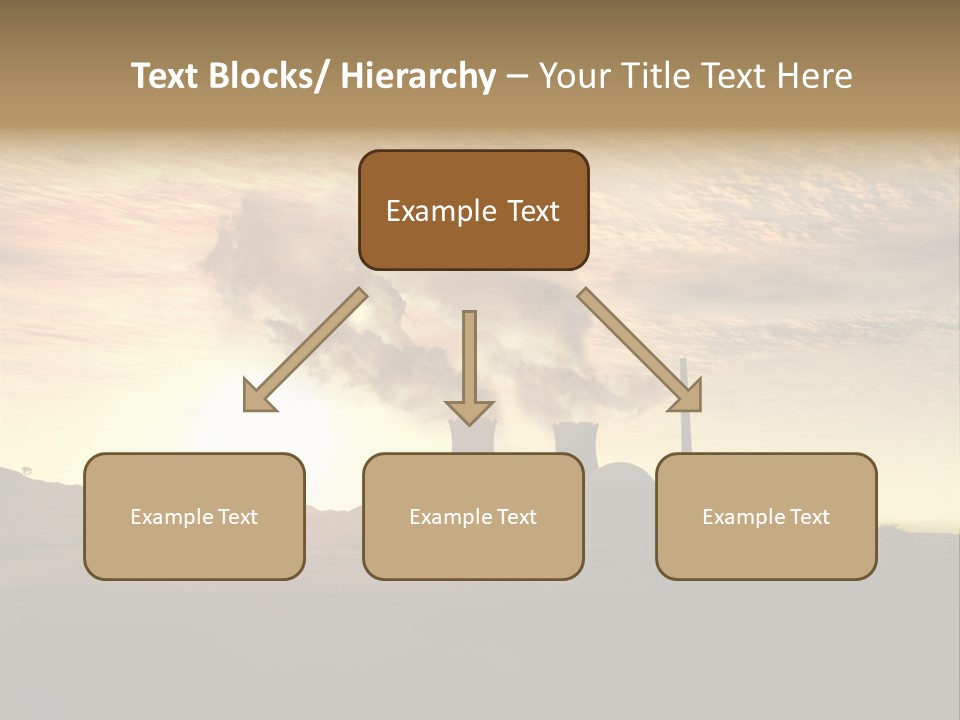 Text Blocks/ Hierarchy – Your Title Text Here

Example Text

Example Text

Example Text

Example Text